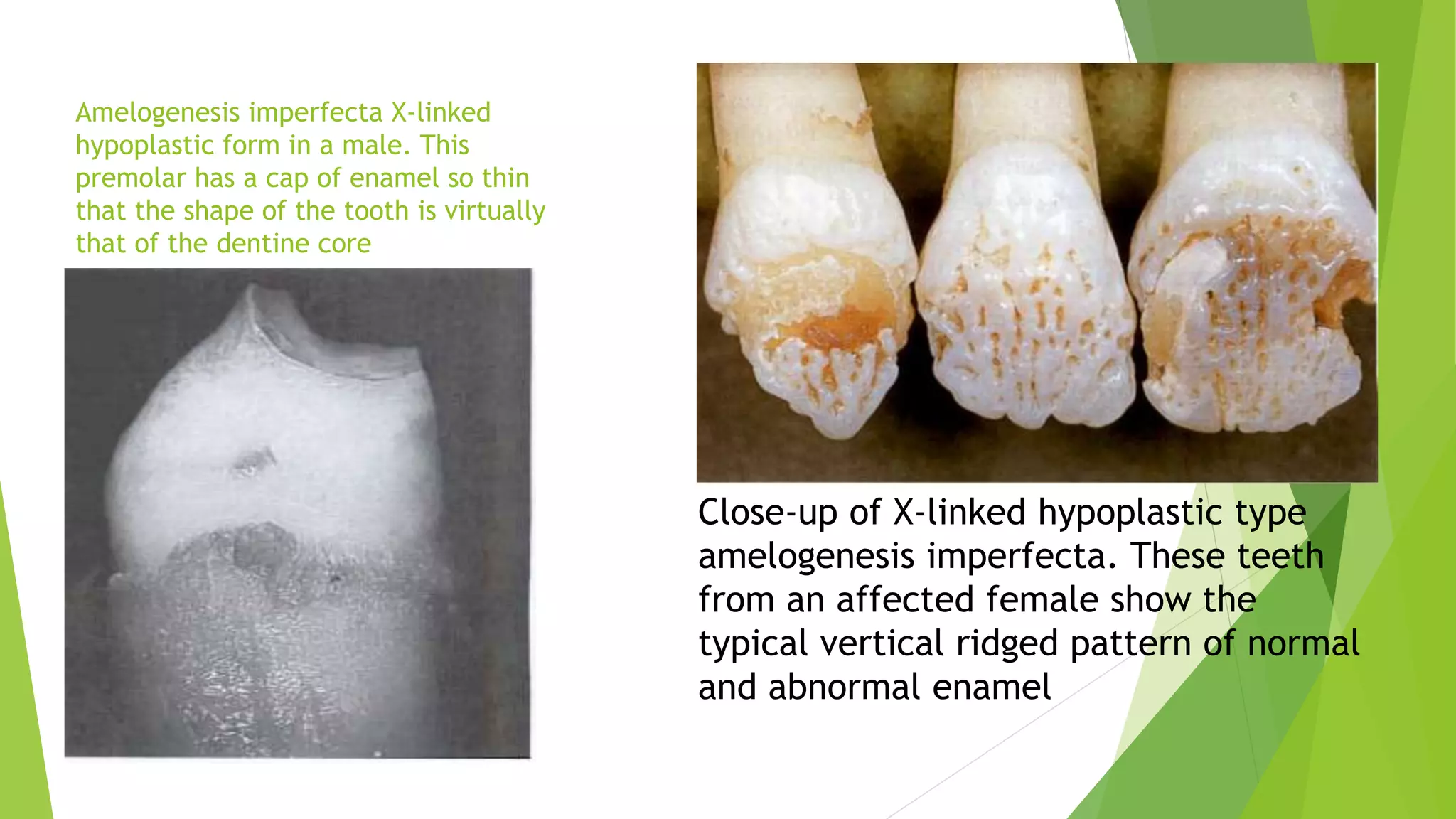 Amelogenesis imperfecta X-linked hypoplastic form in a male. This premolar has a cap of enamel so thin that the shape of the tooth is virtually that of the dentine core

Close-up of X-linked hypoplastic type amelogenesis imperfecta. These teeth from an affected female show the typical vertical ridged pattern of normal and abnormal enamel